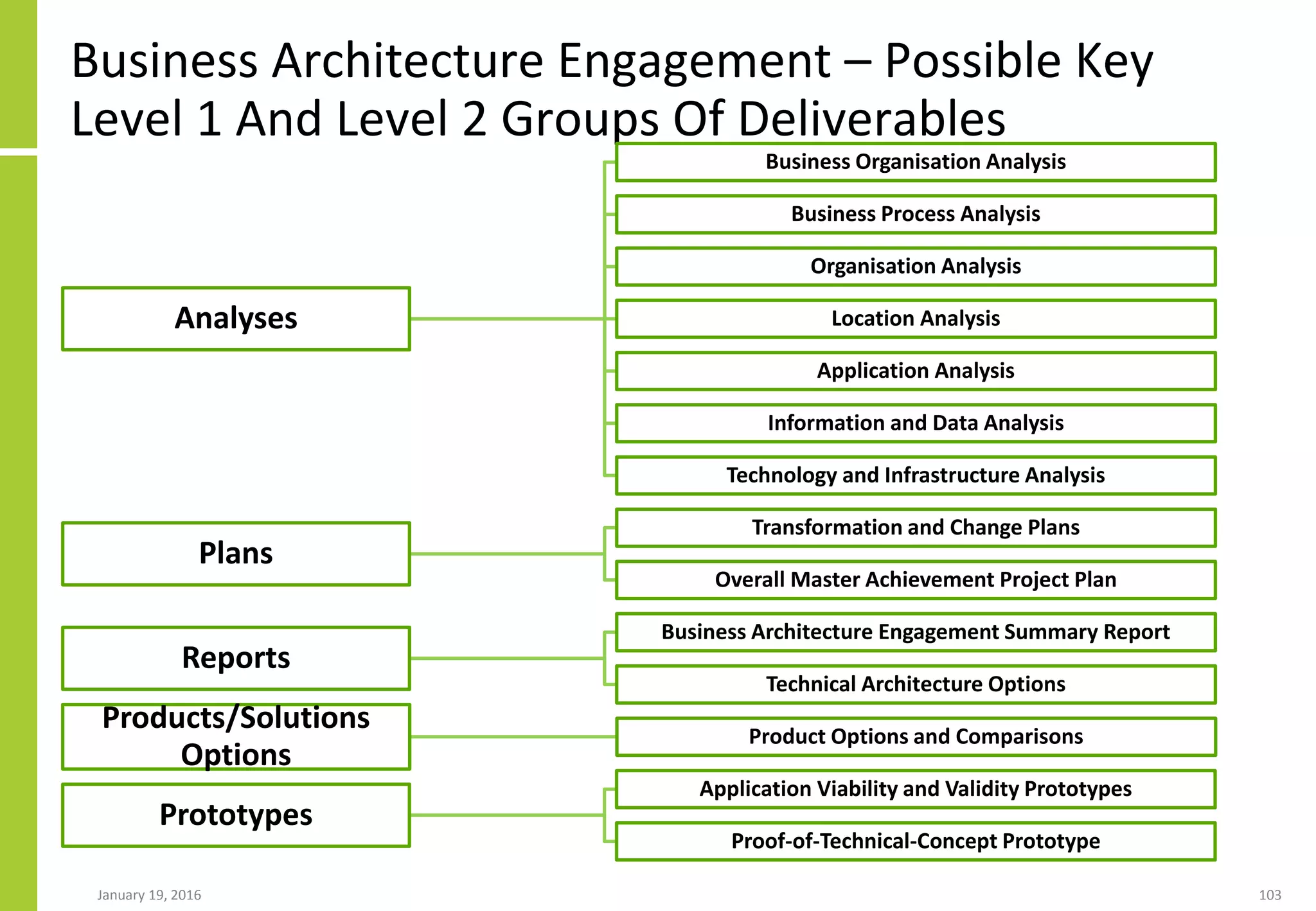 Business Architecture Engagement – Possible Key Level 1 And Level 2 Groups Of Deliverables

Analyses

Business Organisation Analysis

Business Process Analysis

Organisation Analysis

Location Analysis

Application Analysis

Information and Data Analysis

Technology and Infrastructure Analysis

Plans

Transformation and Change Plans

Overall Master Achievement Project Plan

Reports

Business Architecture Engagement Summary Report

Technical Architecture Options

Products/Solutions Options

Product Options and Comparisons

Prototypes

Application Viability and Validity Prototypes

Proof-of-Technical-Concept Prototype

January 19, 2016

103